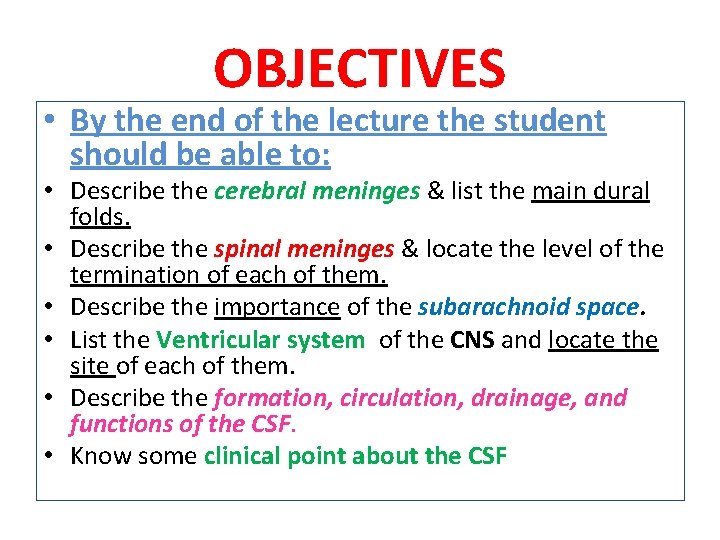 OBJECTIVES

• By the end of the lecture the student should be able to:
• Describe the cerebral meninges & list the main dural folds.
• Describe the spinal meninges & locate the level of the termination of each of them.
• Describe the importance of the subarachnoid space.
• List the Ventricular system of the CNS and locate the site of each of them.
• Describe the formation, circulation, drainage, and functions of the CSF.
• Know some clinical point about the CSF